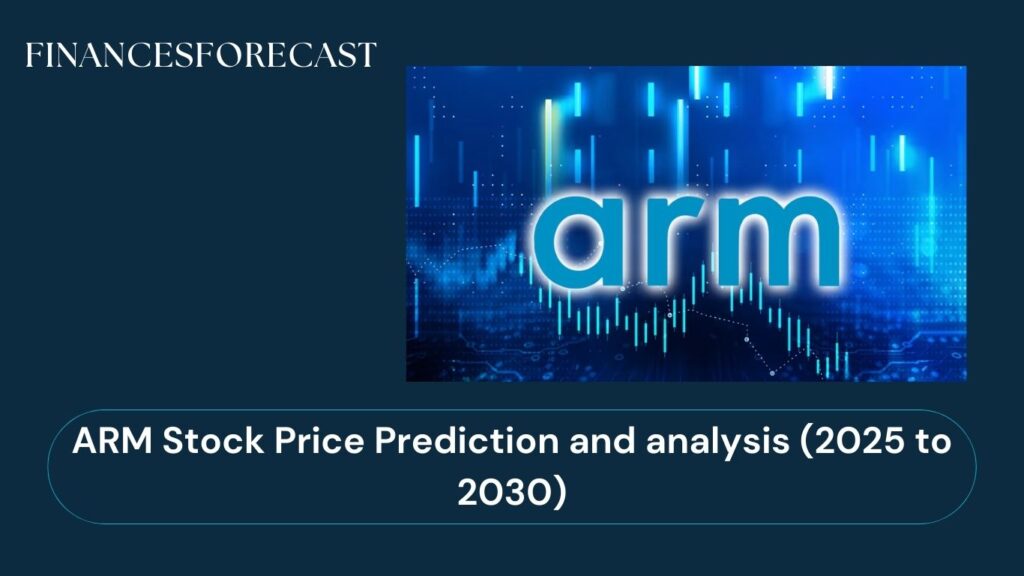 FINANCESFORECAST

arm

ARM Stock Price Prediction and analysis (2025 to 2030)